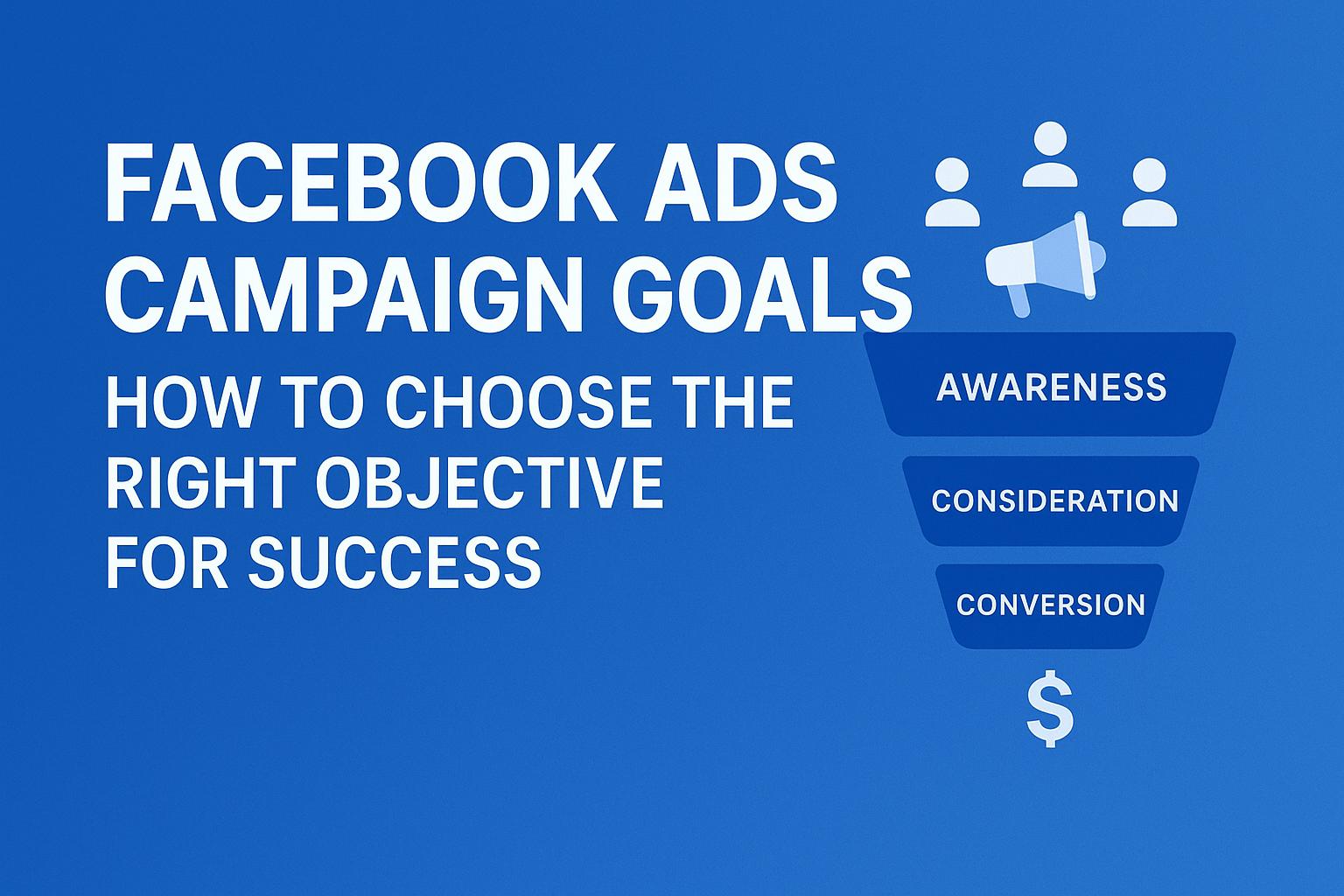 FACEBOOK ADS CAMPAIGN GOALS

HOW TO CHOOSE THE RIGHT OBJECTIVE FOR SUCCESS

AWARENESS

CONSIDERATION

CONVERSION

$